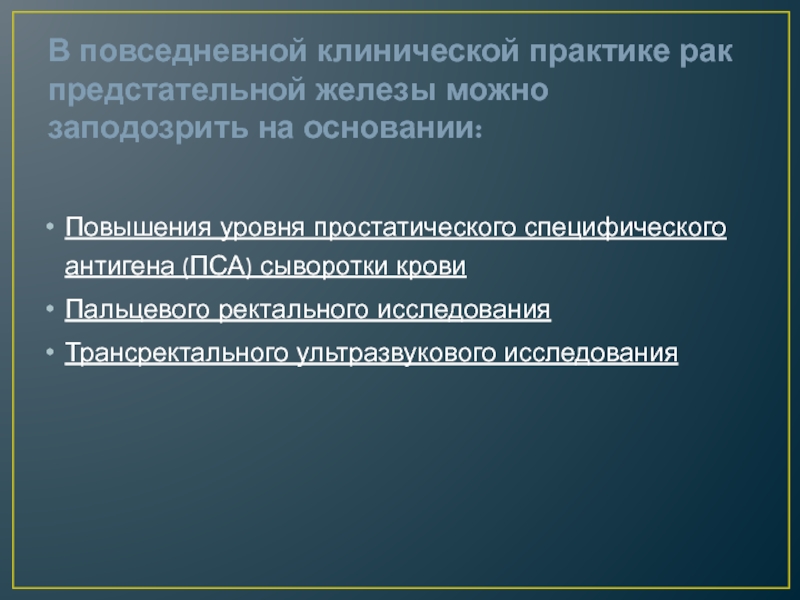 В повседневной клинической практике рак предстательной железы можно заподозрить на основании:

• Повышения уровня простатического специфического антигена (ПСА) сыворотки крови
• Пальцевого ректального исследования
• Трансректального ультразвукового исследования